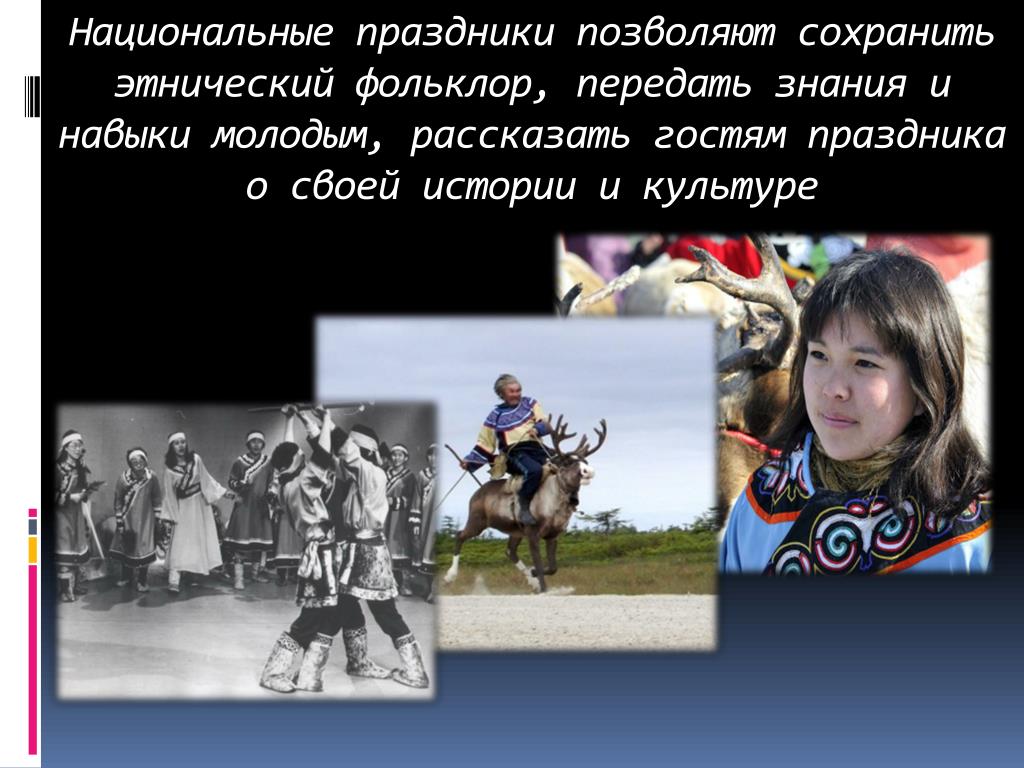 Национальные праздники позволяют сохранить этнический фольклор, передать знания и навыки молодым, рассказать гостям праздника о своей истории и культуре